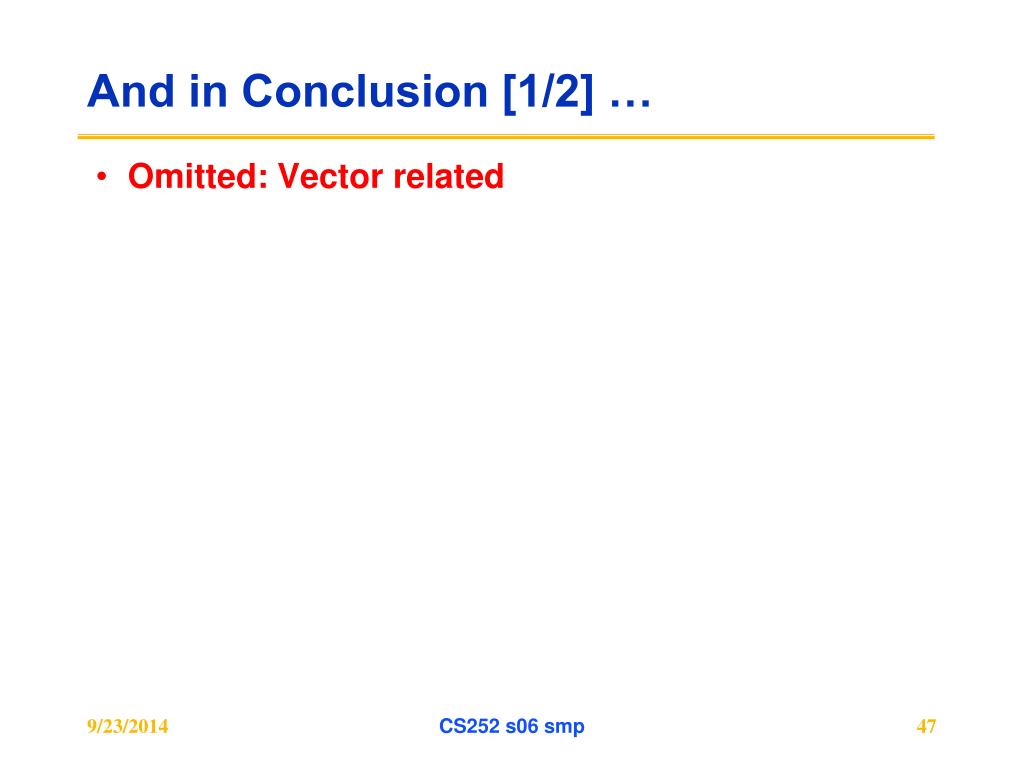 And in Conclusion [1/2] …

• Omitted: Vector related

9/23/2014

CS252 s06 smp

47